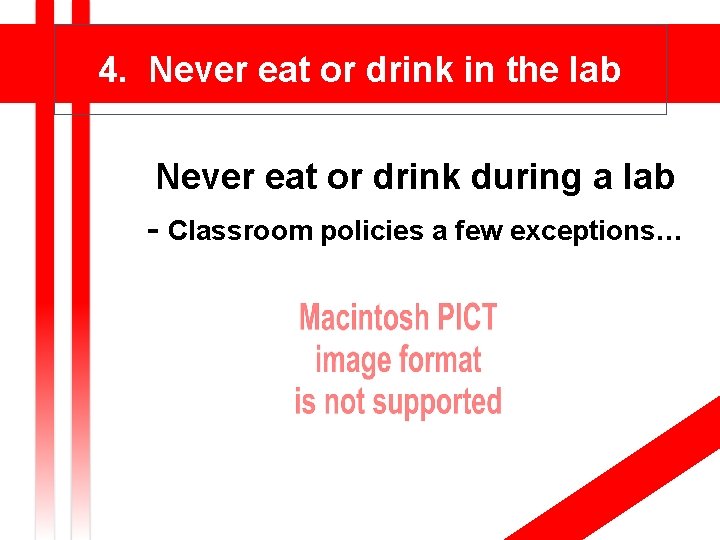 4. Never eat or drink in the lab

Never eat or drink during a lab

- Classroom policies a few exceptions…

Macintosh PICT
image format
is not supported